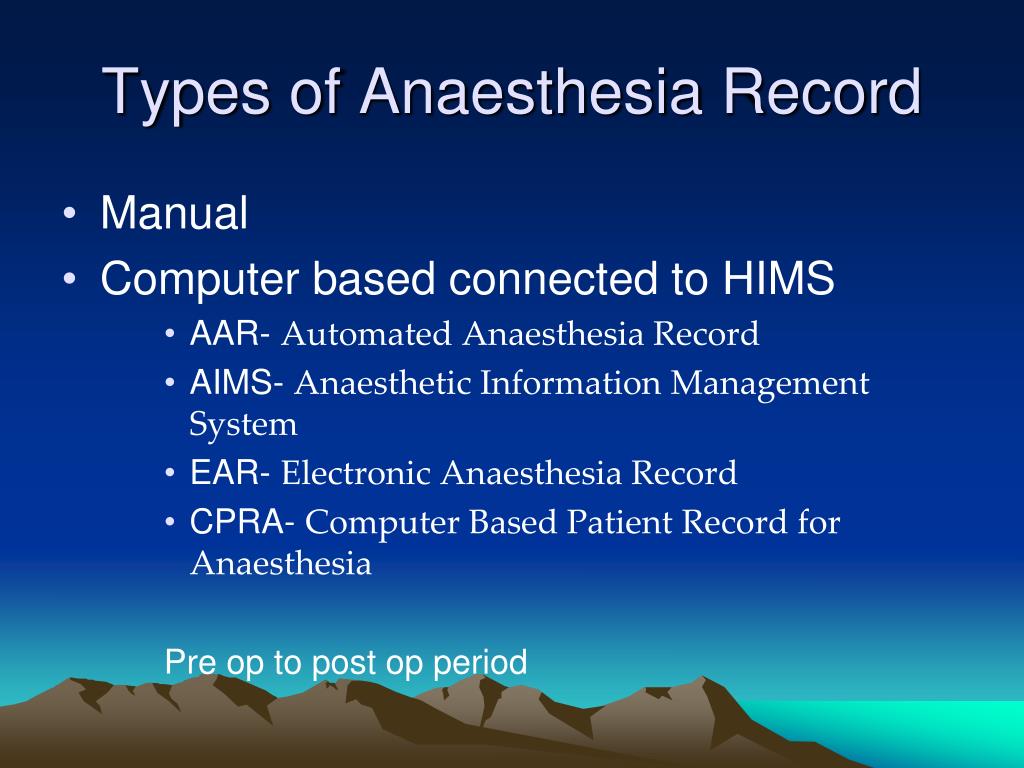 Types of Anaesthesia Record

• Manual
• Computer based connected to HIMS
  • AAR- Automated Anaesthesia Record
  • AIMS- Anaesthetic Information Management System
  • EAR- Electronic Anaesthesia Record
  • CPRA- Computer Based Patient Record for Anaesthesia

Pre op to post op period